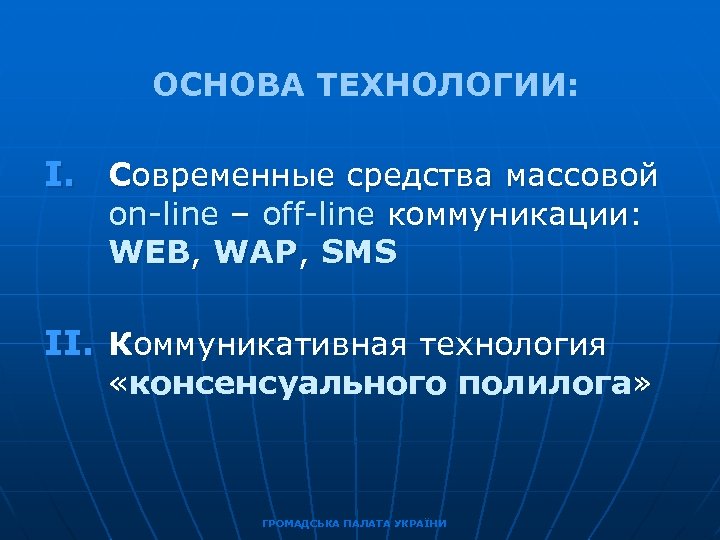 ОСНОВА ТЕХНОЛОГИИ:

I. Современные средства массовой on-line – off-line коммуникации: WEB, WAP, SMS

II. Коммуникативная технология «консенсуального полилога»

ГРОМАДСЬКА ПАЛАТА УКРАЇНИ